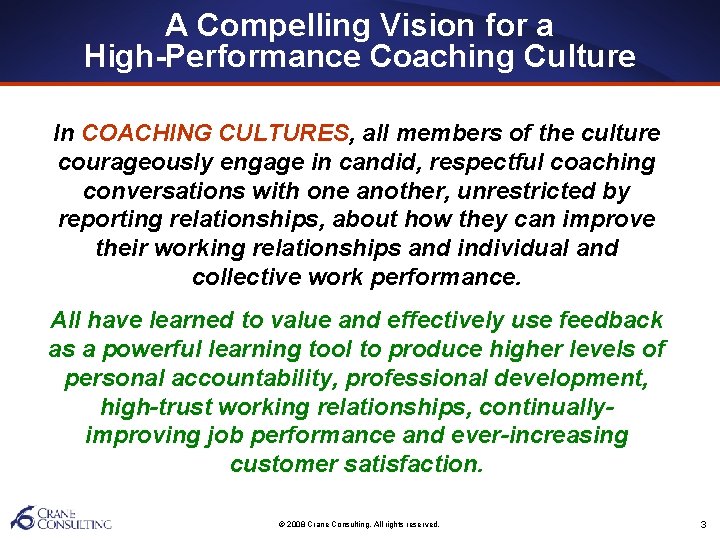 A Compelling Vision for a High-Performance Coaching Culture

In COACHING CULTURES, all members of the culture courageously engage in candid, respectful coaching conversations with one another, unrestricted by reporting relationships, about how they can improve their working relationships and individual and collective work performance.

All have learned to value and effectively use feedback as a powerful learning tool to produce higher levels of personal accountability, professional development, high-trust working relationships, continually-improving job performance and ever-increasing customer satisfaction.

CRANE CONSULTING

© 2008 Crane Consulting. All rights reserved.

3